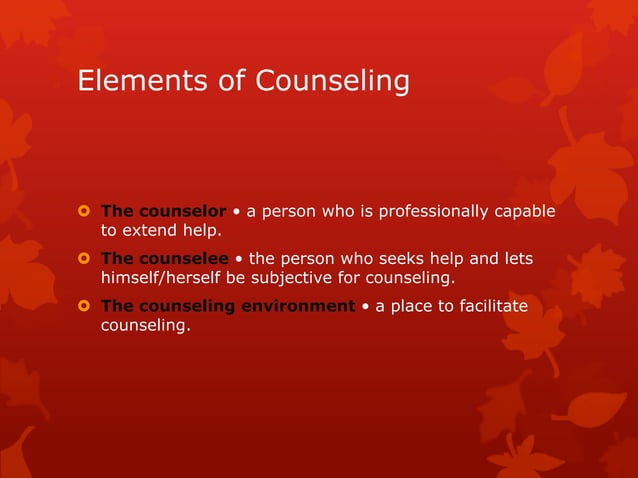 Elements of Counseling

The counselor • a person who is professionally capable to extend help.

The counselee • the person who seeks help and lets himself/herself be subjective for counseling.

The counseling environment • a place to facilitate counseling.